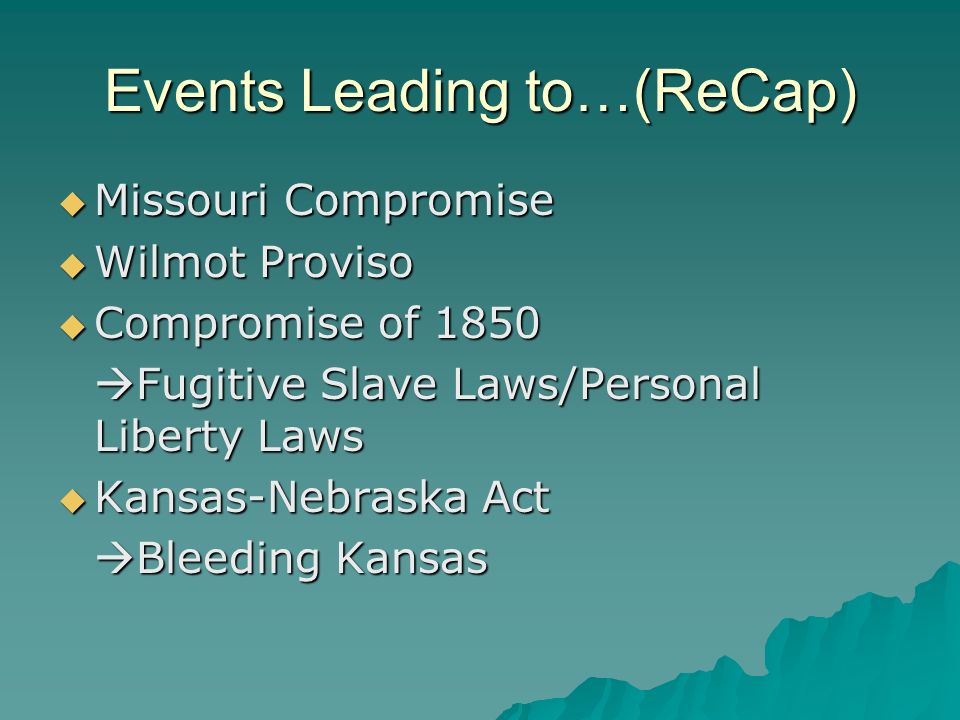 Events Leading to…(ReCap)

◆ Missouri Compromise
◆ Wilmot Proviso
◆ Compromise of 1850
→Fugitive Slave Laws/Personal Liberty Laws
◆ Kansas-Nebraska Act
→Bleeding Kansas